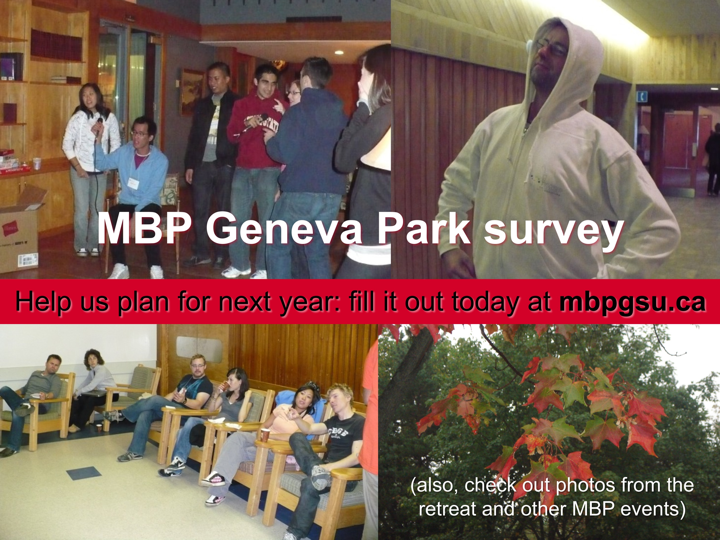 MBP Geneva Park survey

Help us plan for next year: fill it out today at mbpgsu.ca

(also, check out photos from the retreat and other MBP events)